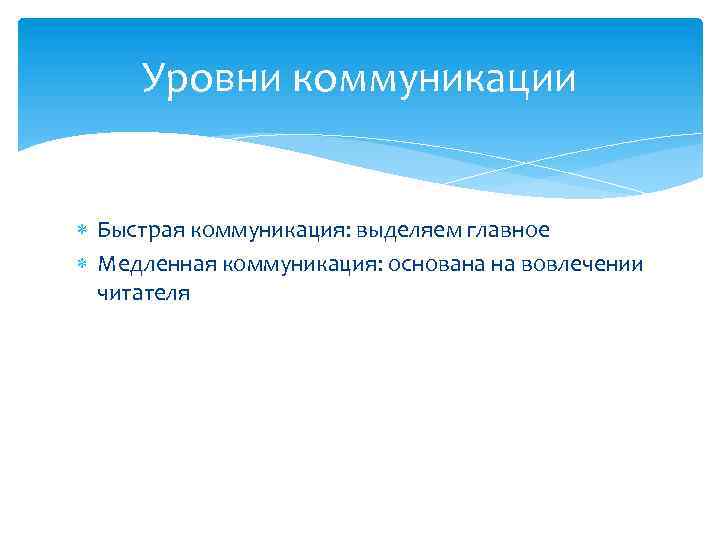 Уровни коммуникации

* Быстрая коммуникация: выделяем главное
* Медленная коммуникация: основана на вовлечении читателя